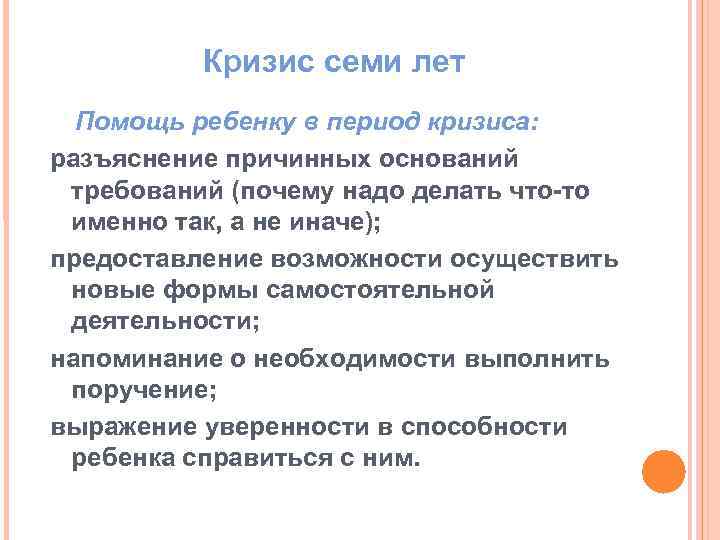 Кризис семи лет

Помощь ребенку в период кризиса:

разъяснение причинных оснований требований (почему надо делать что-то именно так, а не иначе);

предоставление возможности осуществить новые формы самостоятельной деятельности;

напоминание о необходимости выполнить поручение;

выражение уверенности в способности ребенка справиться с ним.